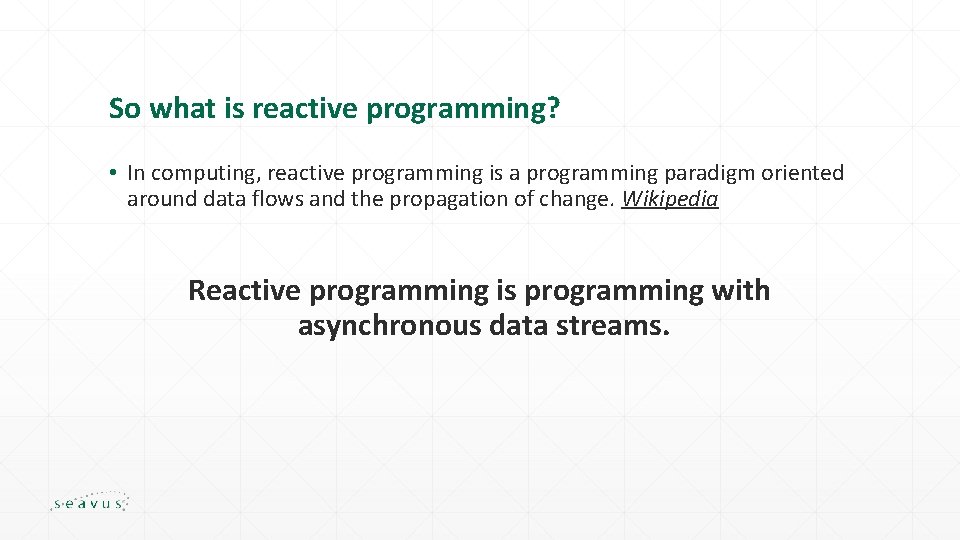 So what is reactive programming?

• In computing, reactive programming is a programming paradigm oriented around data flows and the propagation of change. Wikipedia

Reactive programming is programming with asynchronous data streams.

seavus